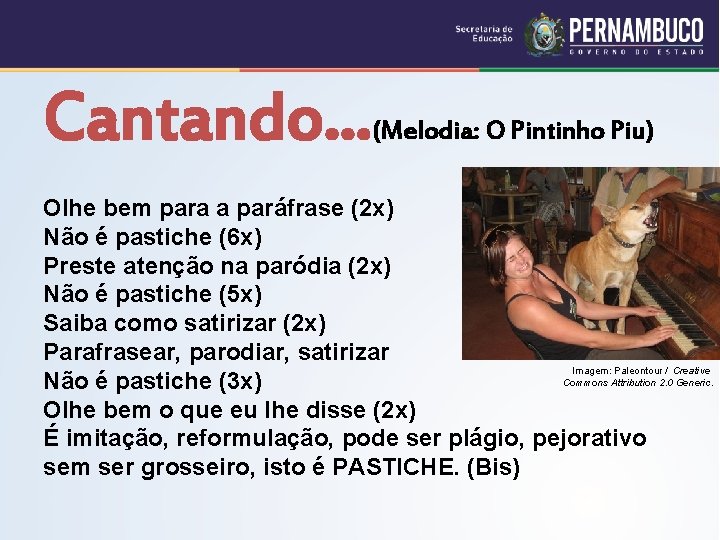 Secretaria de Educação PERNAMBUCO GOVERNO DO ESTADO

Cantando...(Melodia: O Pintinho Piu)

Olhe bem para a paráfrase (2x)
Não é pastiche (6x)
Preste atenção na paródia (2x)
Não é pastiche (5x)
Saiba como satirizar (2x)
Parafrasear, parodiar, satirizar
Não é pastiche (3x)
Olhe bem o que eu lhe disse (2x)
É imitação, reformulação, pode ser plágio, pejorativo sem ser grosseiro, isto é PASTICHE. (Bis)

Imagem: Paleontour / Creative Commons Attribution 2.0 Generic.